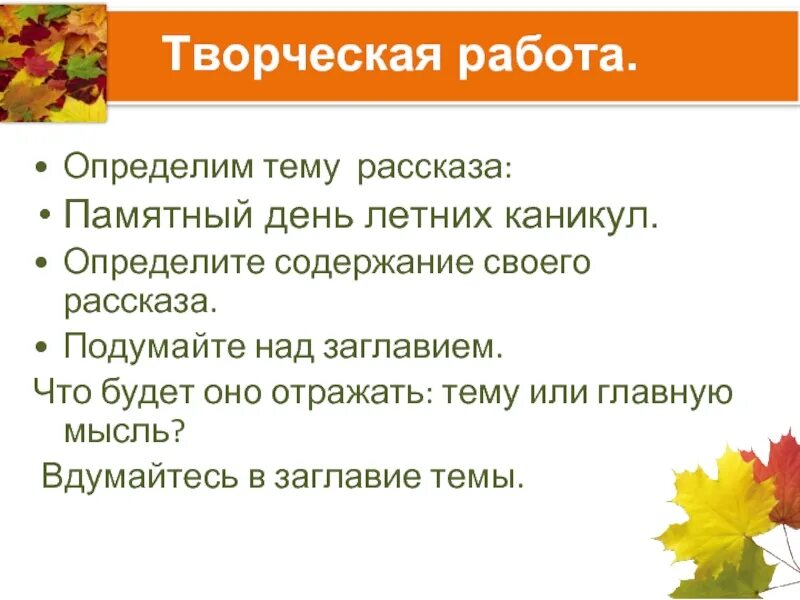 Творческая работа.

• Определим тему рассказа:
• Памятный день летних каникул.
• Определите содержание своего рассказа.
• Подумайте над заглавием.
Что будет оно отражать: тему или главную мысль?
Вдумайтесь в заглавие темы.